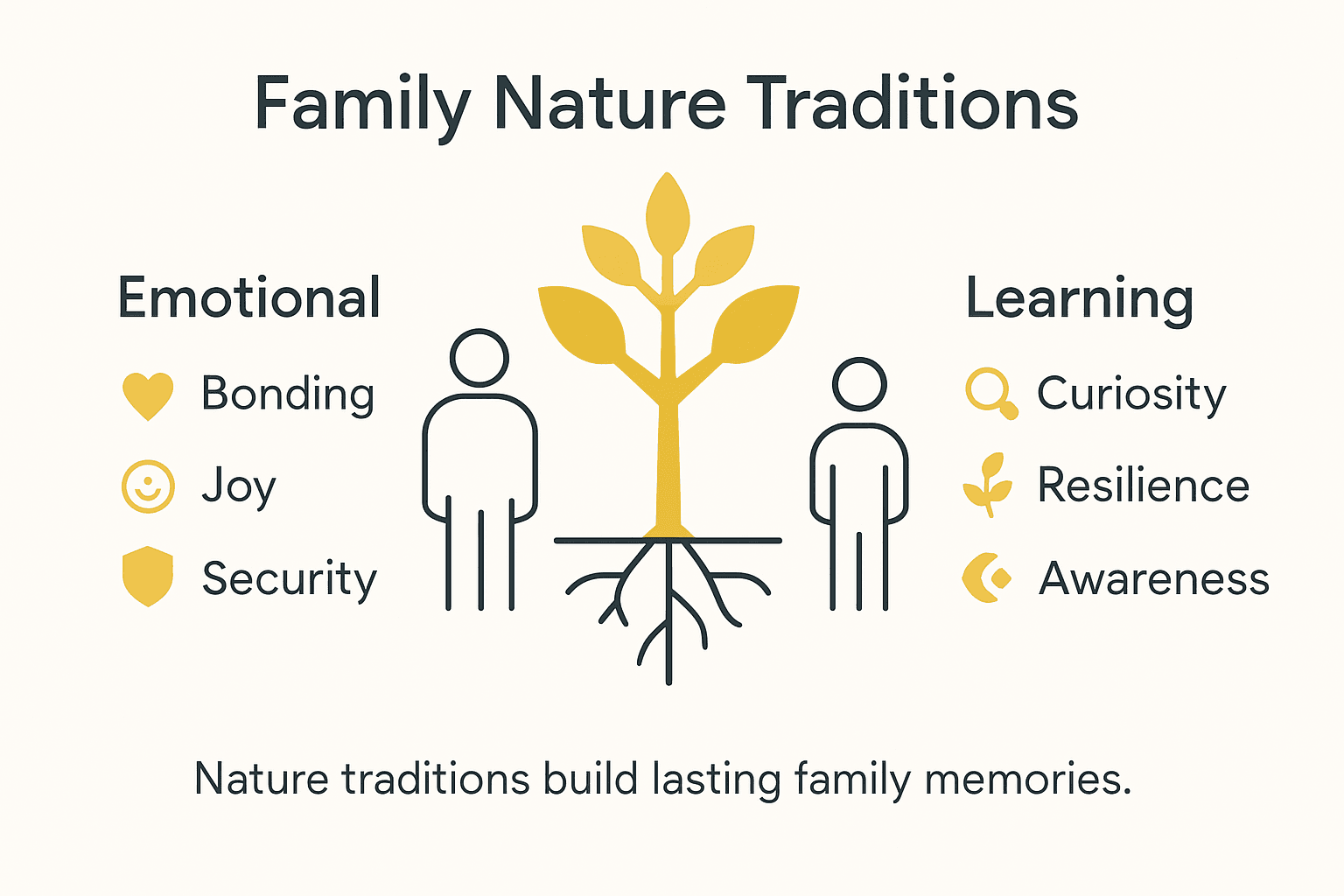 Family Nature Traditions

Emotional

Bonding

Joy

Security

Learning

Curiosity

Resilience

Awareness

Nature traditions build lasting family memories.